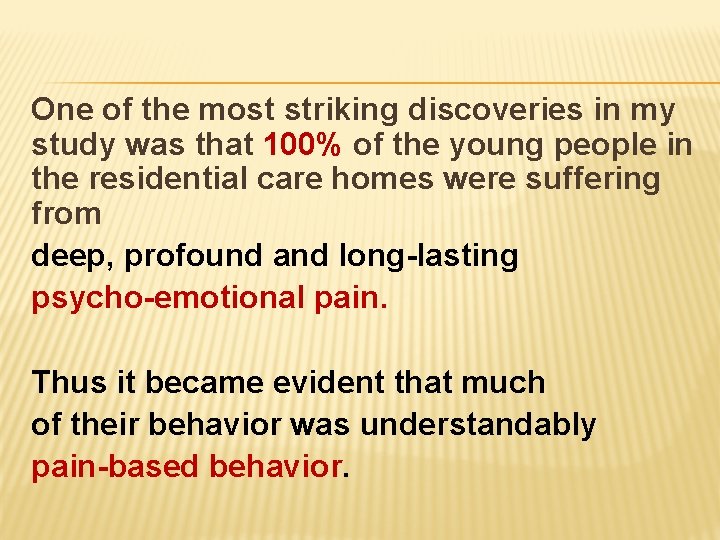 One of the most striking discoveries in my study was that 100% of the young people in the residential care homes were suffering from

deep, profound and long-lasting

psycho-emotional pain.

Thus it became evident that much

of their behavior was understandably

pain-based behavior.